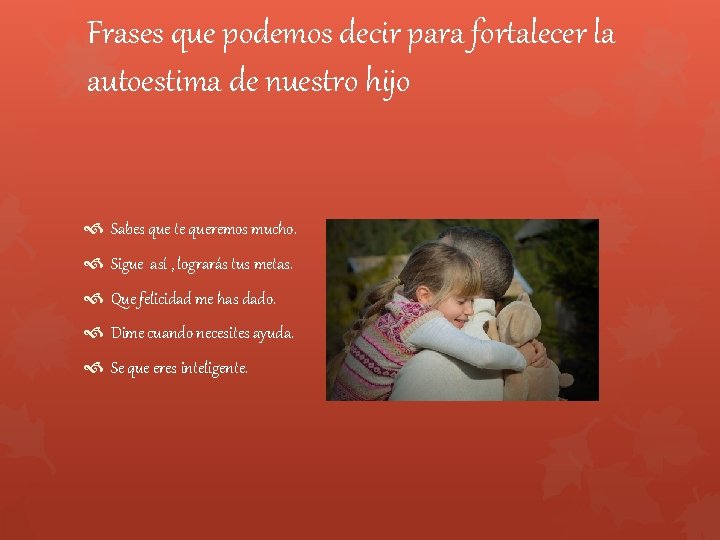 Frases que podemos decir para fortalecer la autoestima de nuestro hijo

Sabes que te queremos mucho.
Sigue así , lograrás tus metas.
Que felicidad me has dado.
Dime cuando necesites ayuda.
Se que eres inteligente.